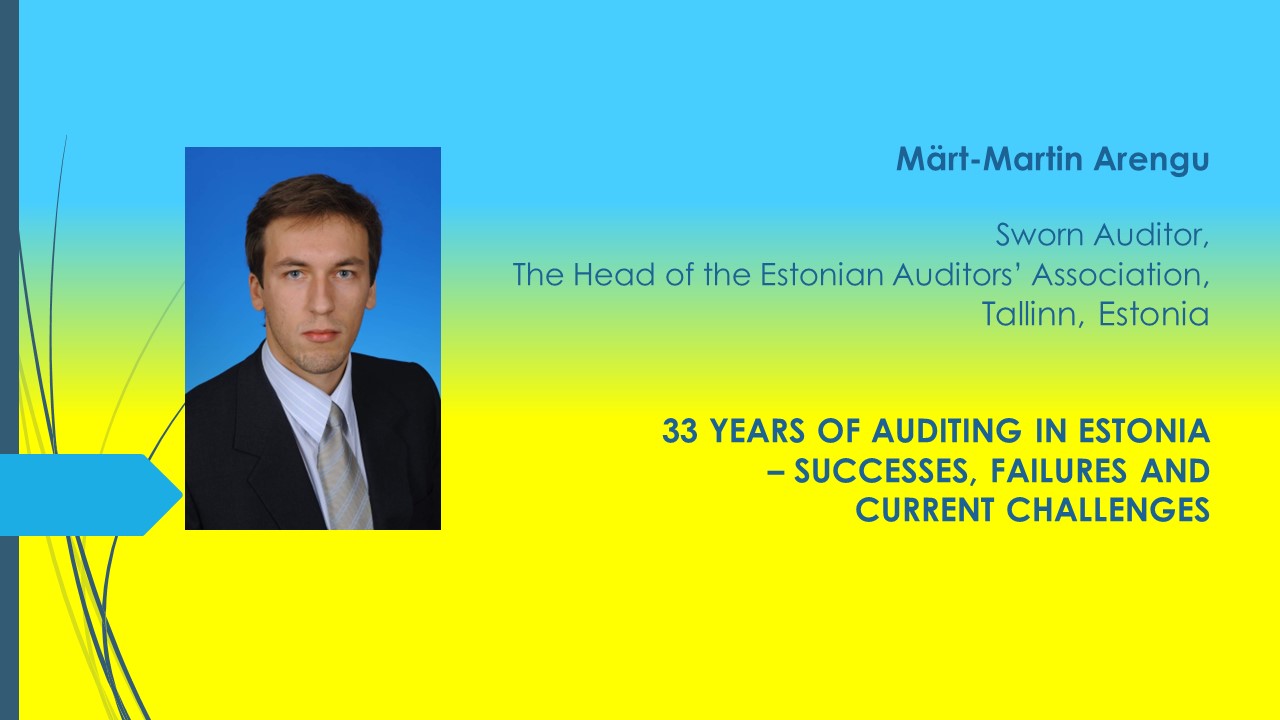 Märt-Martin Arengu

Sworn Auditor,
The Head of the Estonian Auditors' Association,
Tallinn, Estonia

33 YEARS OF AUDITING IN ESTONIA – SUCCESSES, FAILURES AND CURRENT CHALLENGES